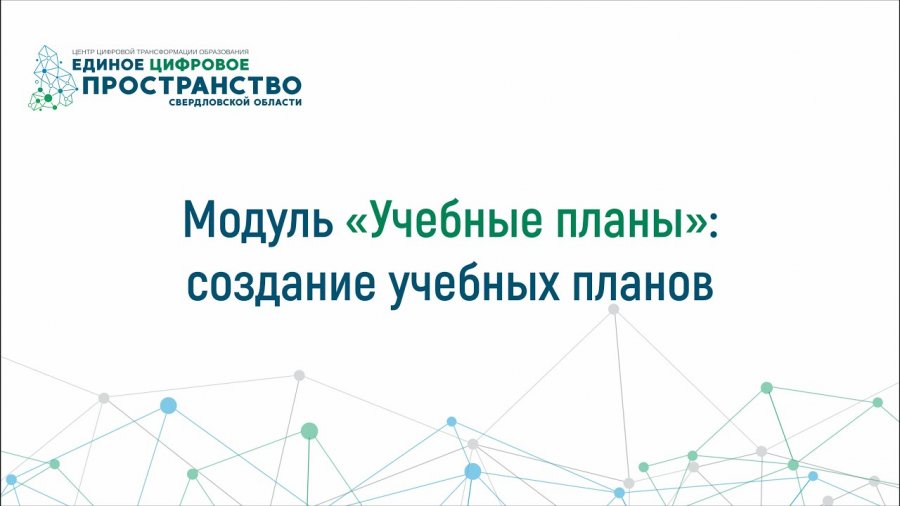 ЦЕНТР ЦИФРОВОЙ ТРАНСФОРМАЦИИ ОБРАЗОВАНИЯ
ЕДИНОЕ ЦИФРОВОЕ
ПРОСТРАНСТВО
СВЕРДЛОВСКОЙ ОБЛАСТИ

Модуль «Учебные планы»: создание учебных планов